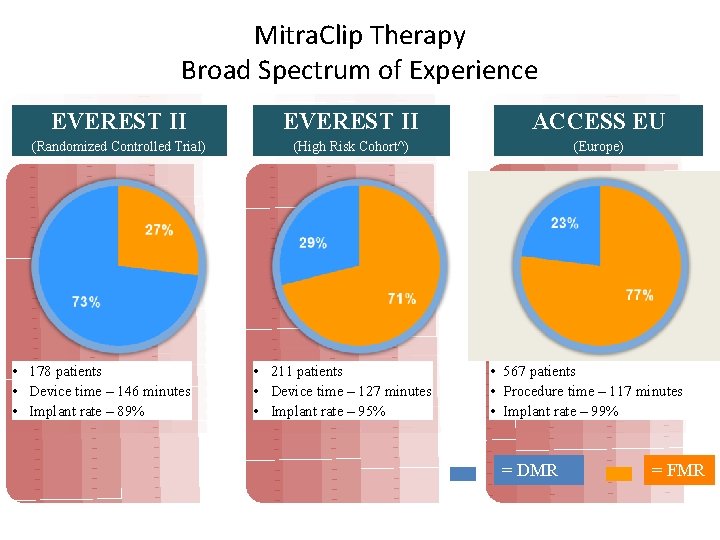 MitraClip Therapy
Broad Spectrum of Experience

EVEREST II
(Randomized Controlled Trial)

27%
73%

• 178 patients
• Device time – 146 minutes
• Implant rate – 89%

EVEREST II
(High Risk Cohort^)

29%
71%

• 211 patients
• Device time – 127 minutes
• Implant rate – 95%

ACCESS EU
(Europe)

23%
77%

• 567 patients
• Procedure time – 117 minutes
• Implant rate – 99%

= DMR
= FMR